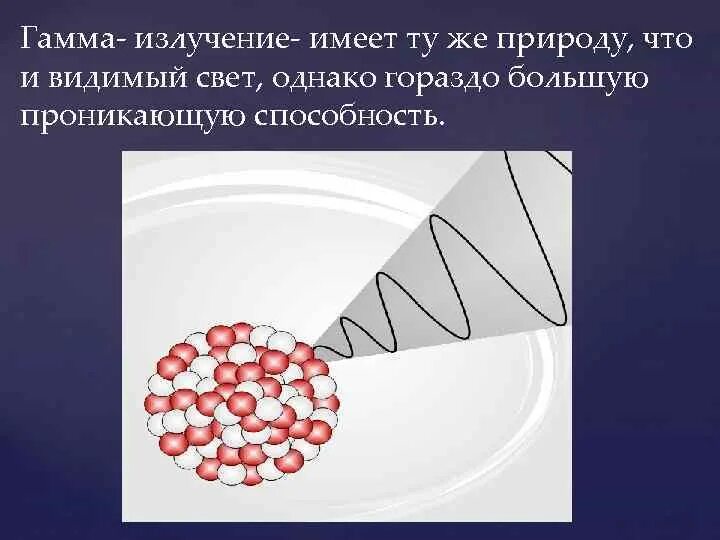 Гамма- излучение- имеет ту же природу, что и видимый свет, однако гораздо большую проникающую способность.